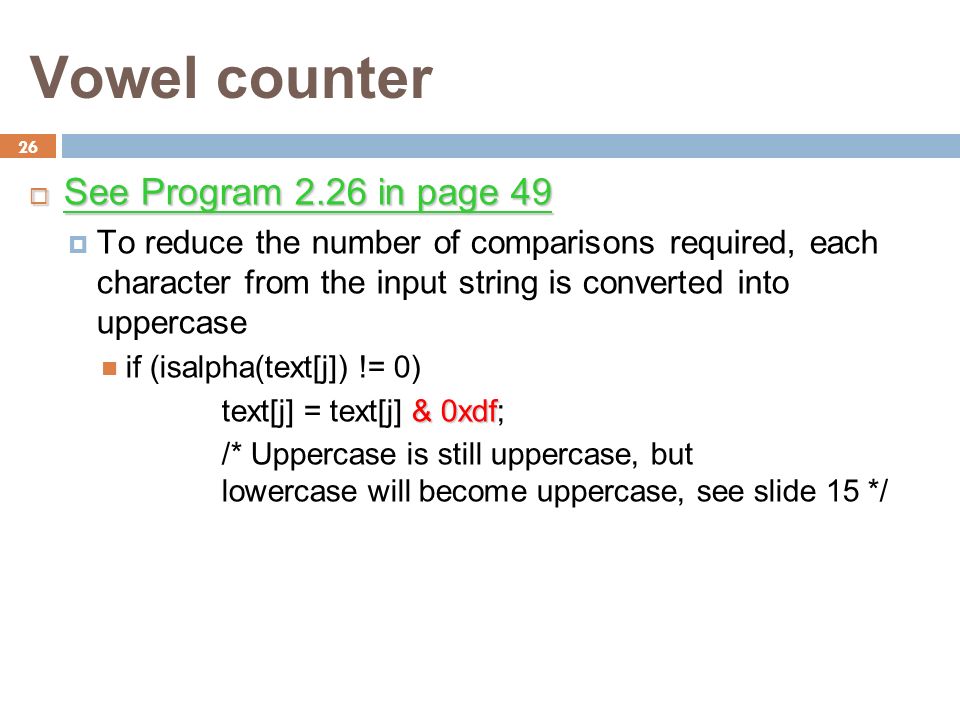 Vowel counter

26

See Program 2.26 in page 49

To reduce the number of comparisons required, each character from the input string is converted into uppercase

if (isalpha(text[j]) != 0)
text[j] = text[j] & 0xdf;
/* Uppercase is still uppercase, but lowercase will become uppercase, see slide 15 */